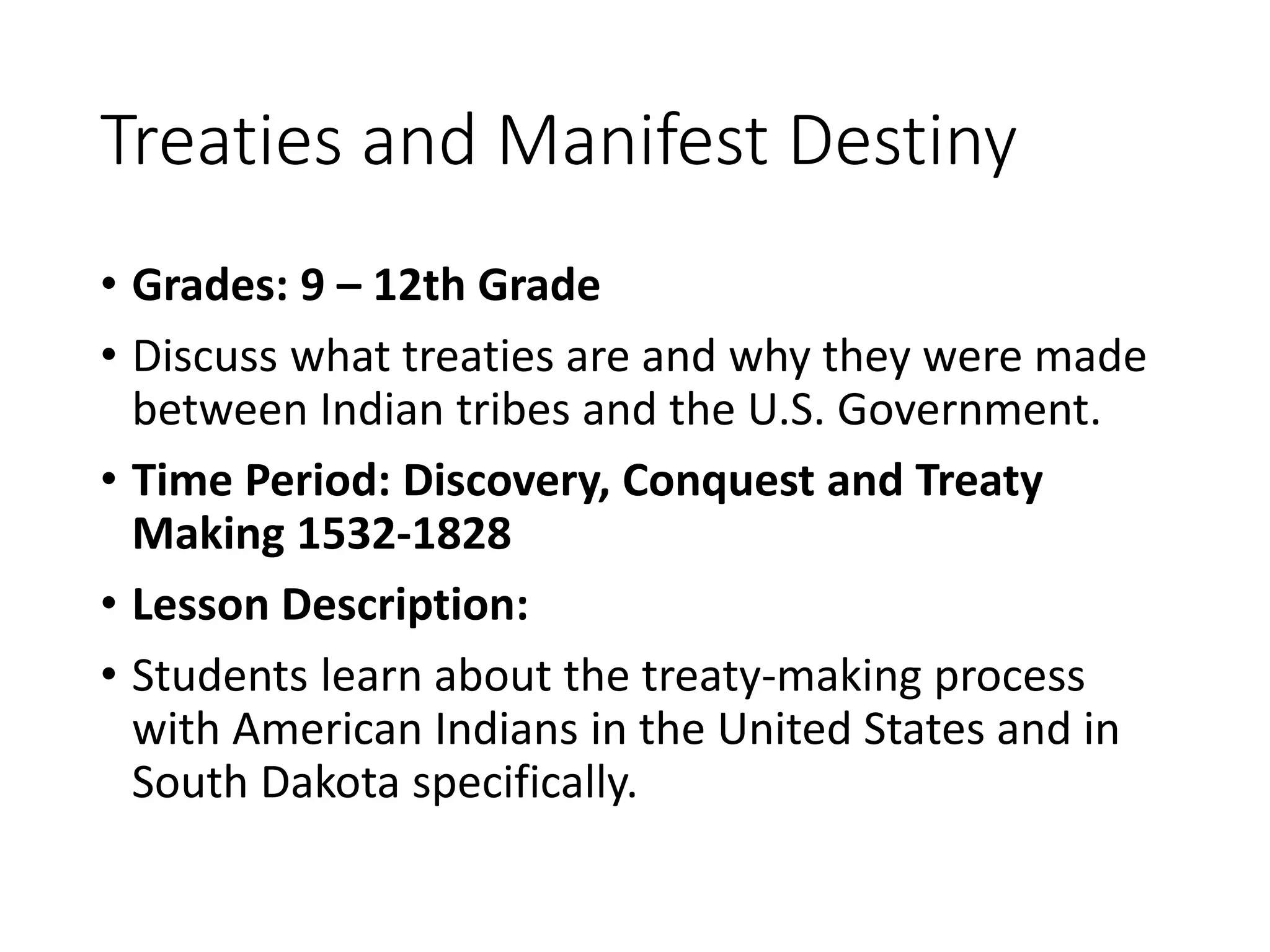 Treaties and Manifest Destiny

• Grades: 9 – 12th Grade
• Discuss what treaties are and why they were made between Indian tribes and the U.S. Government.
• Time Period: Discovery, Conquest and Treaty Making 1532-1828
• Lesson Description:
• Students learn about the treaty-making process with American Indians in the United States and in South Dakota specifically.